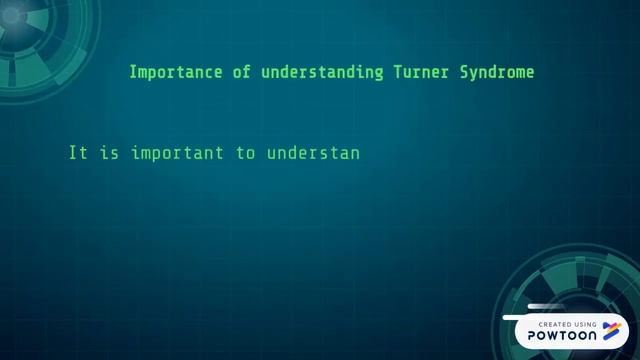 Importance of understanding Turner Syndrome

It is important to understan

CREATED USING
POWTOON